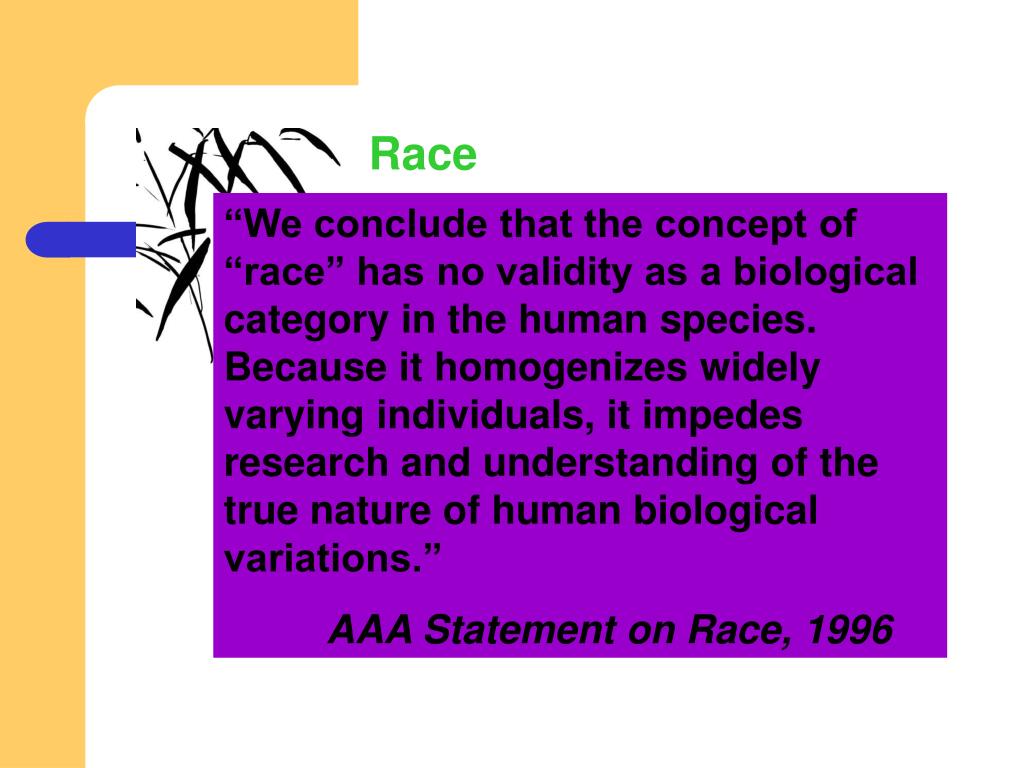 Race

“We conclude that the concept of “race” has no validity as a biological category in the human species. Because it homogenizes widely varying individuals, it impedes research and understanding of the true nature of human biological variations.”

AAA Statement on Race, 1996